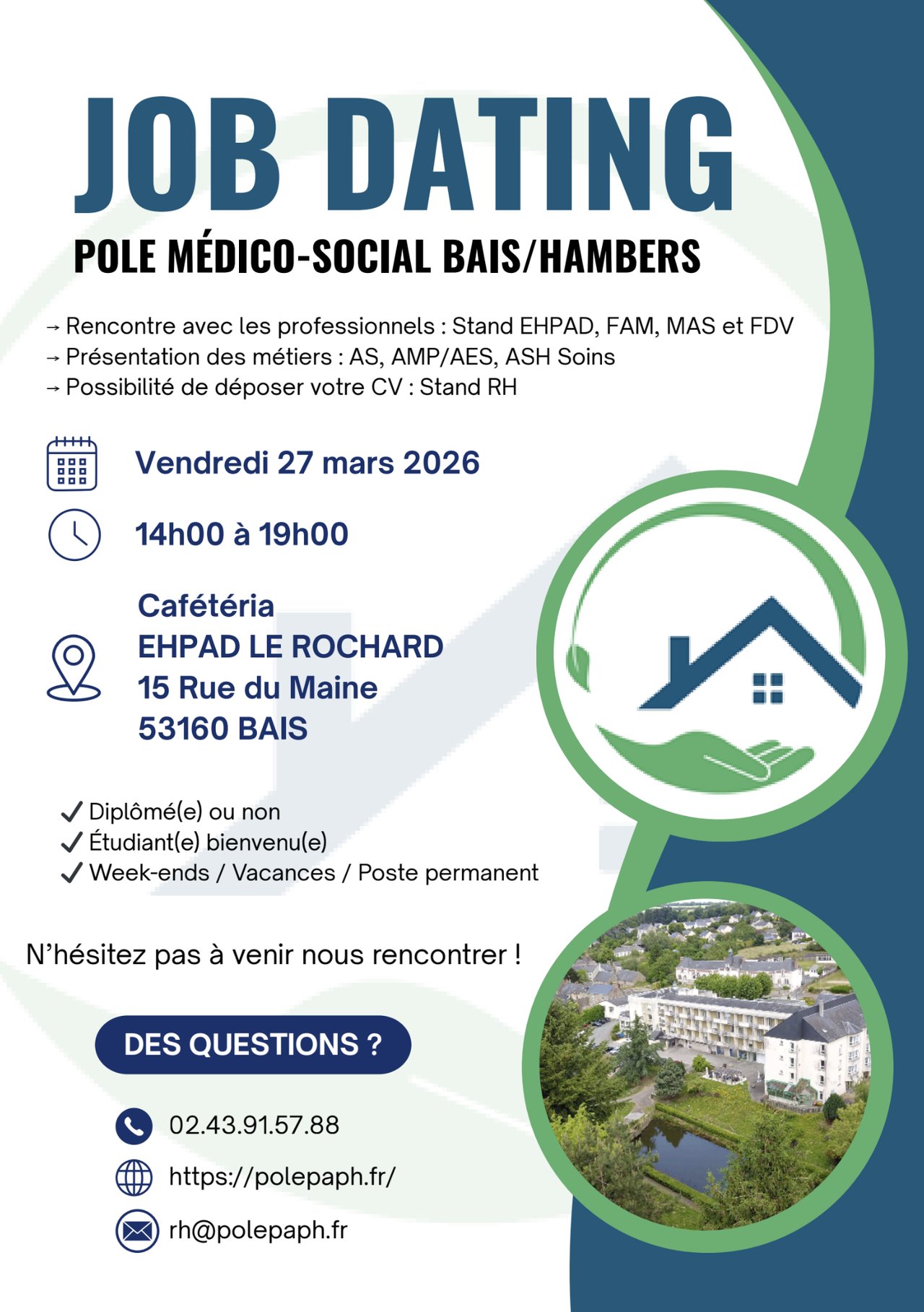 JOB DATING

POLE MÉDICO-SOCIAL BAIS/HAMBERS

→ Rencontre avec les professionnels : Stand EHPAD, FAM, MAS et FDV
→ Présentation des métiers : AS, AMP/AES, ASH Soins
→ Possibilité de déposer votre CV : Stand RH

Vendredi 27 mars 2026

14h00 à 19h00

Cafétéria
EHPAD LE ROCHARD
15 Rue du Maine
53160 BAIS

✓ Diplômé(e) ou non
✓ Étudiant(e) bienvenu(e)
✓ Week-ends / Vacances / Poste permanent

N'hésitez pas à venir nous rencontrer !

DES QUESTIONS ?

02.43.91.57.88

https://polepaph.fr/

rh@polepaph.fr